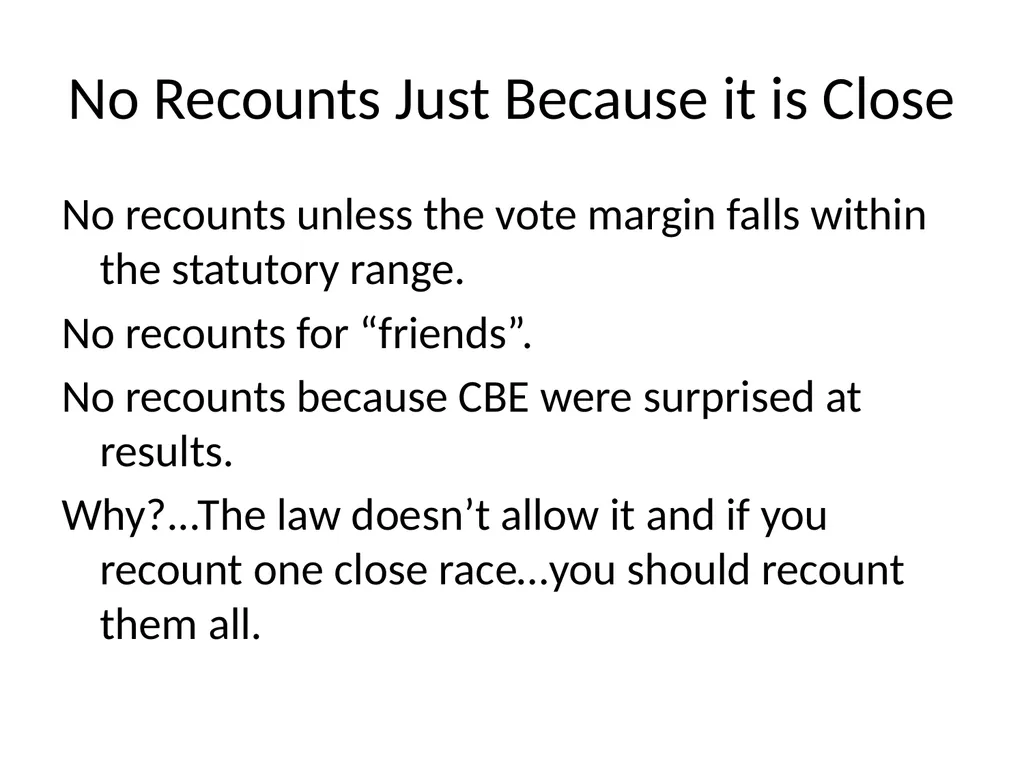 No Recounts Just Because it is Close

No recounts unless the vote margin falls within the statutory range.

No recounts for “friends”.

No recounts because CBE were surprised at results.

Why?...The law doesn’t allow it and if you recount one close race…you should recount them all.